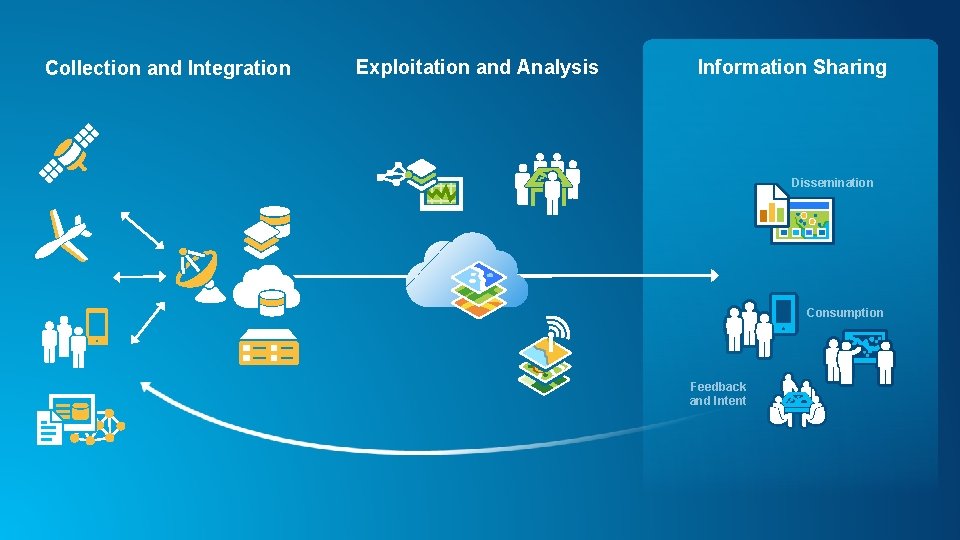 Collection and Integration

Exploitation and Analysis

Information Sharing

Dissemination

Consumption

Feedback and Intent